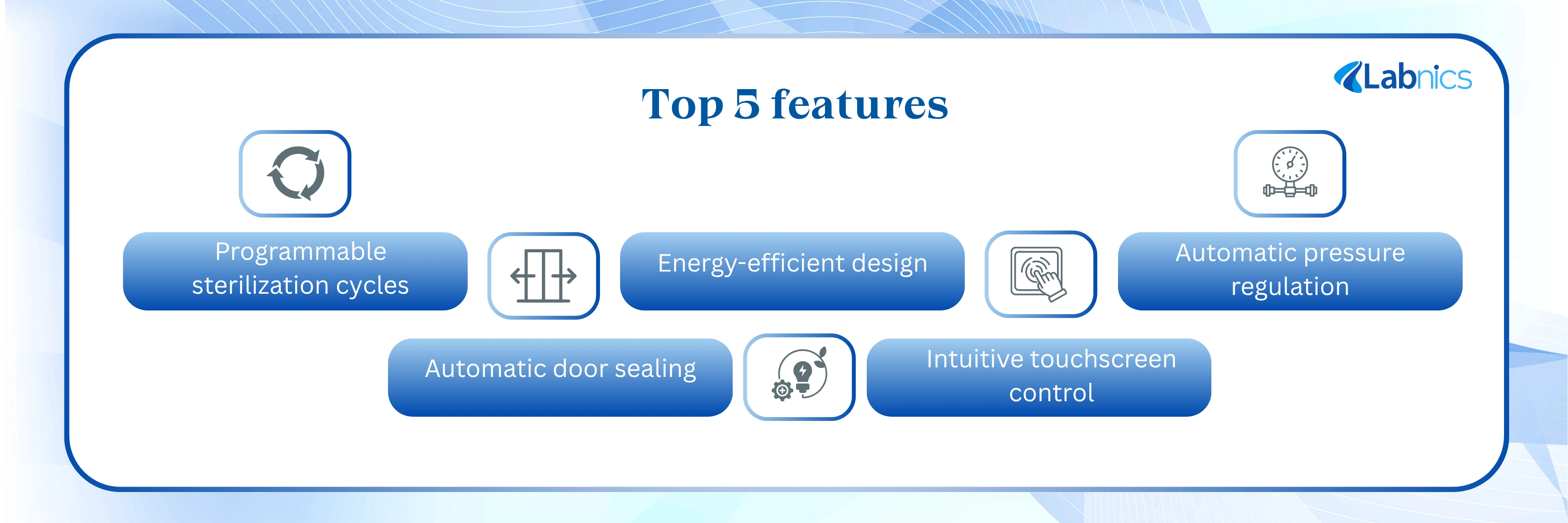 Labnics

Top 5 features

Programmable sterilization cycles

Energy-efficient design

Automatic pressure regulation

Automatic door sealing

Intuitive touchscreen control